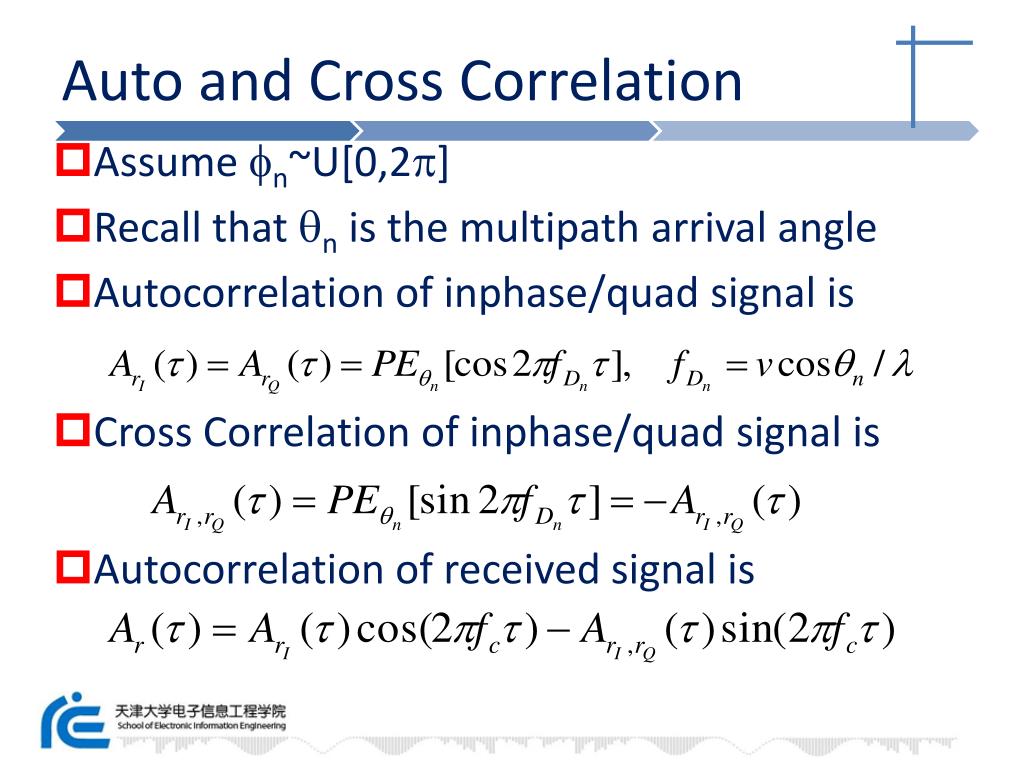 Auto and Cross Correlation

Assume $\phi_n$~U[0,2$\pi$]

Recall that $\theta_n$ is the multipath arrival angle

Autocorrelation of inphase/quad signal is

$A_{r_I}(\tau) = A_{r_Q}(\tau) = PE_{\theta_n}[\cos 2\pi f_{D_n}\tau], \quad f_{D_n} = v\cos\theta_n / \lambda$

Cross Correlation of inphase/quad signal is

$A_{r_I,r_Q}(\tau) = PE_{\theta_n}[\sin 2\pi f_{D_n}\tau] = -A_{r_I,r_Q}(\tau)$

Autocorrelation of received signal is

$A_r(\tau) = A_{r_I}(\tau)\cos(2\pi f_c\tau) - A_{r_I,r_Q}(\tau)\sin(2\pi f_c\tau)$

天津大学电子信息工程学院
School of Electronic Information Engineering